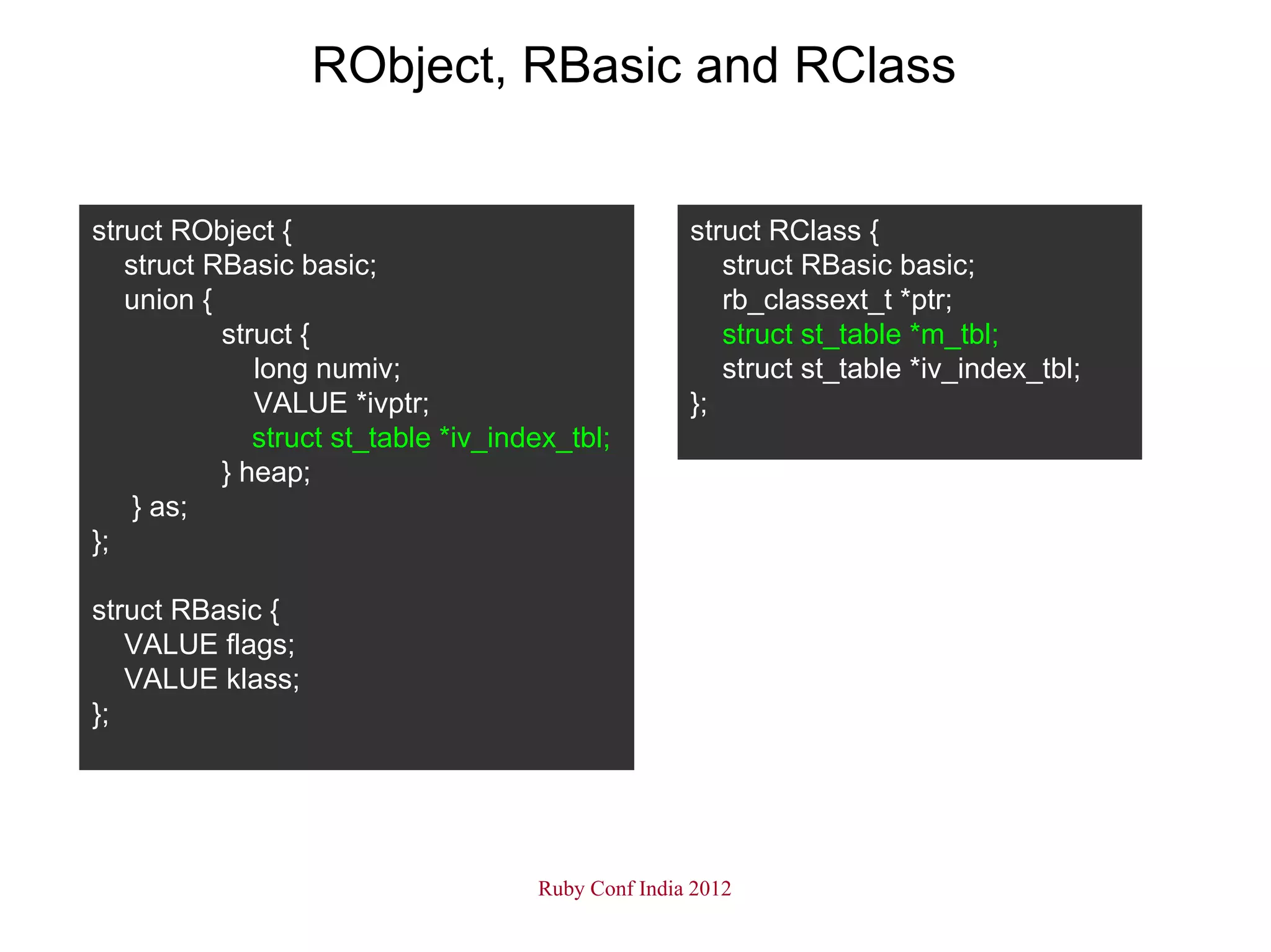 RObject, RBasic and RClass

struct RObject {
    struct RBasic basic;
    union {
            struct {
                long numiv;
                VALUE *ivptr;
                struct st_table *iv_index_tbl;
            } heap;
     } as;
};

struct RBasic {
    VALUE flags;
    VALUE klass;
};

struct RClass {
    struct RBasic basic;
    rb_classext_t *ptr;
    struct st_table *m_tbl;
    struct st_table *iv_index_tbl;
};

Ruby Conf India 2012